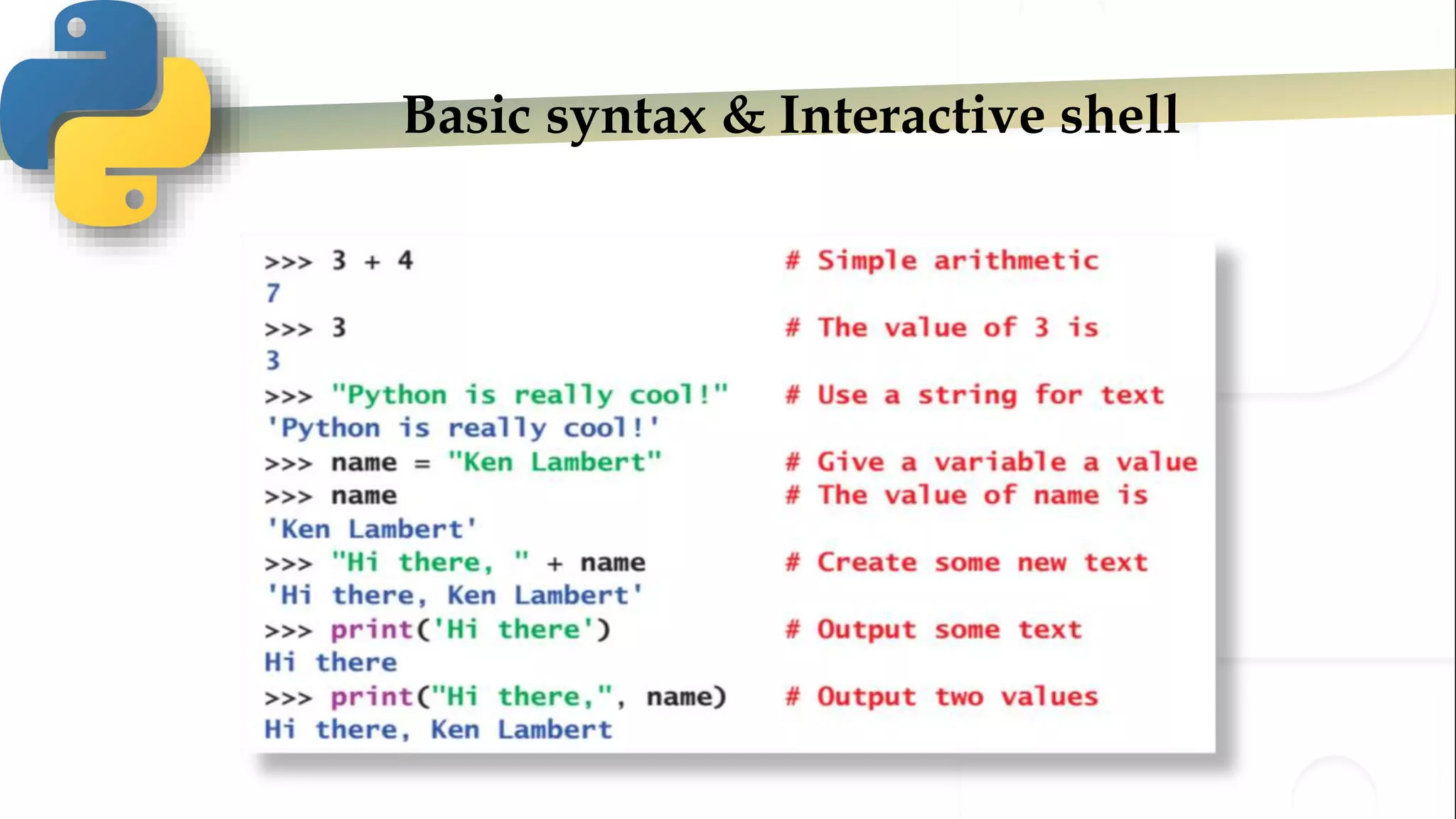 Basic syntax & Interactive shell

>>> 3 + 4 # Simple arithmetic
7
>>> 3 # The value of 3 is
3
>>> "Python is really cool!" # Use a string for text
'Python is really cool!'
>>> name = "Ken Lambert" # Give a variable a value
>>> name # The value of name is
'Ken Lambert'
>>> "Hi there, " + name # Create some new text
'Hi there, Ken Lambert'
>>> print('Hi there') # Output some text
Hi there
>>> print("Hi there,", name) # Output two values
Hi there, Ken Lambert